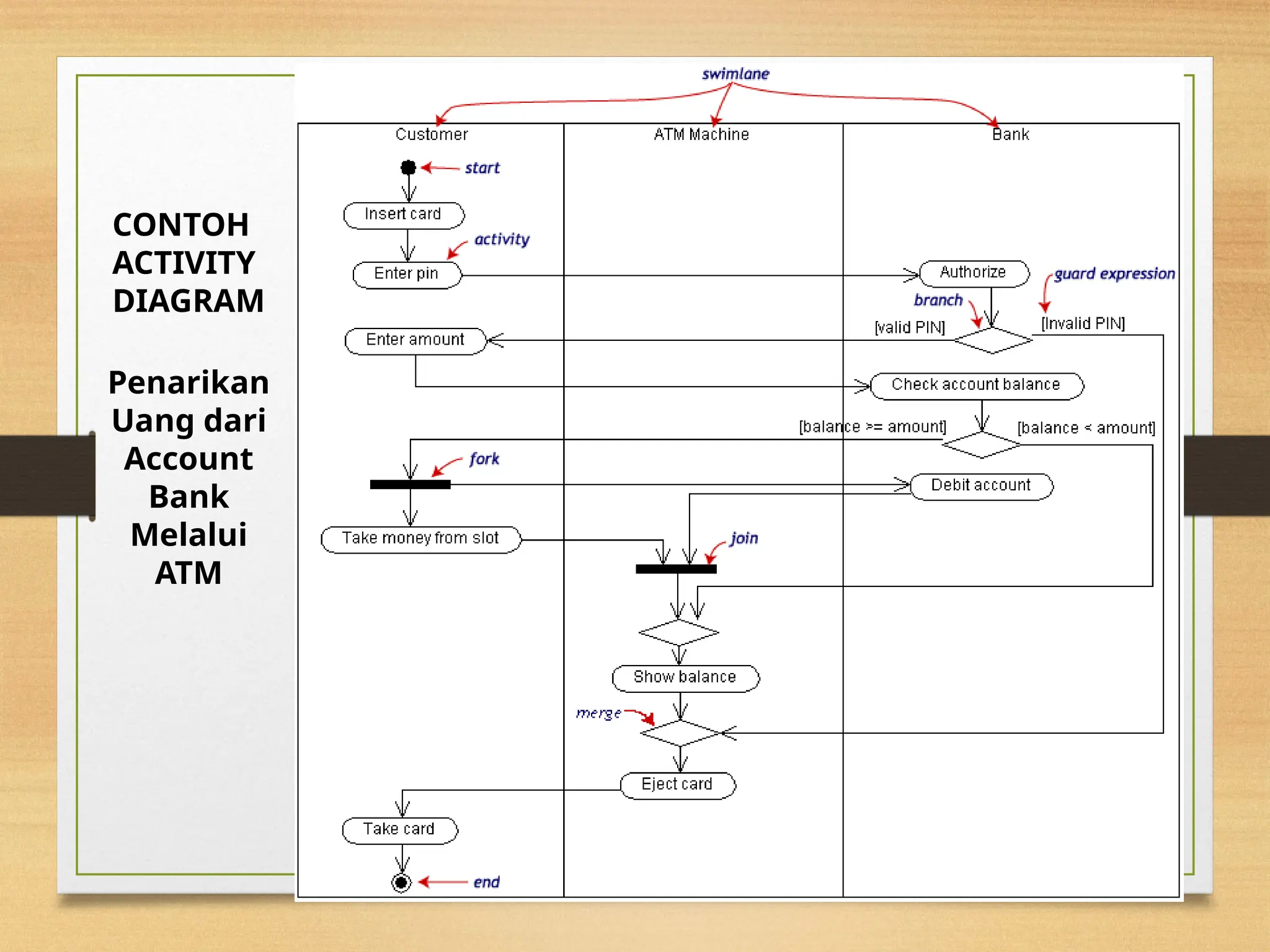 CONTOH ACTIVITY DIAGRAM

Penarikan Uang dari Account Bank Melalui ATM

swimlane

Customer

ATM Machine

Bank

start

Insert card

activity

Enter pin

Authorize

guard expression

branch

[valid PIN]

[Invalid PIN]

Enter amount

Check account balance

[balance >= amount]

[balance < amount]

fork

Debit account

Take money from slot

join

Show balance

merge

Eject card

Take card

end